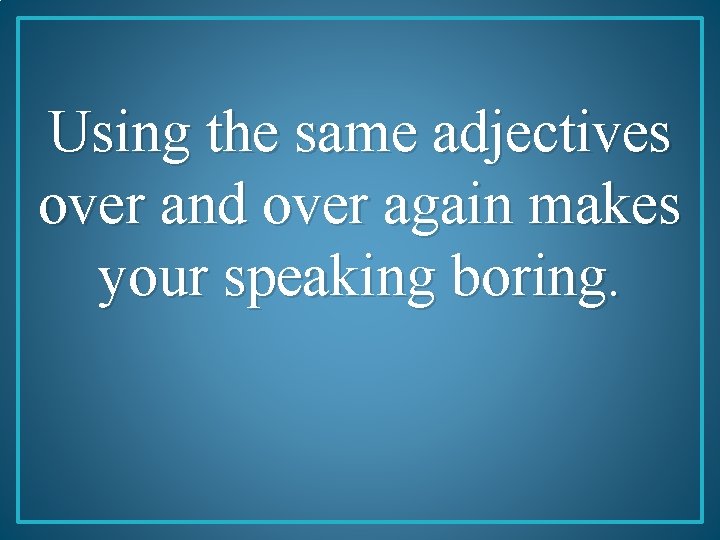 Using the same adjectives over and over again makes your speaking boring.